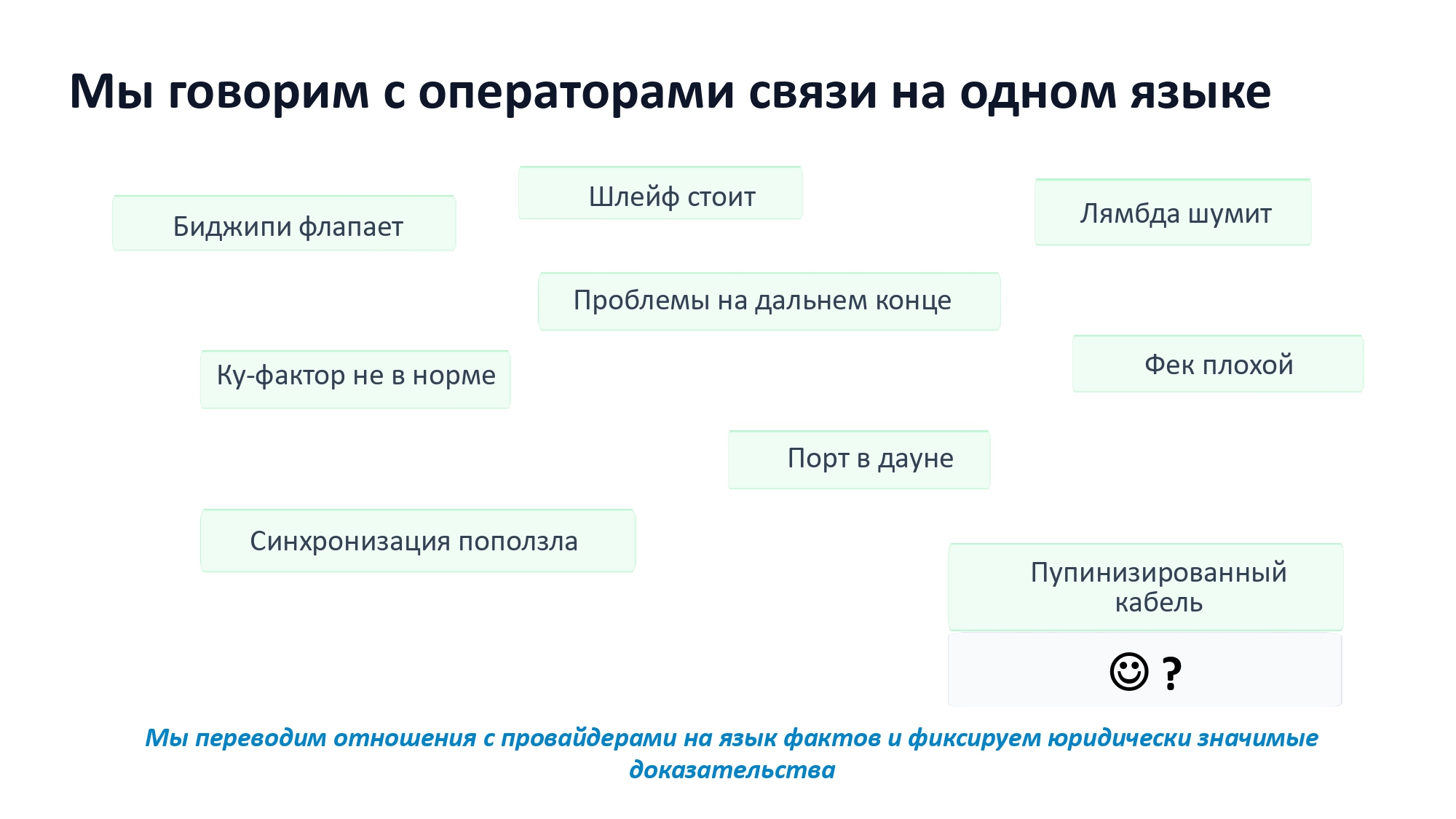 Мы говорим с операторами связи на одном языке

Шлейф стоит

Биджипи флапает

Лямбда шумит

Проблемы на дальнем конце

Ку-фактор не в норме

Фек плохой

Порт в дауне

Синхронизация поползла

Пупинизированный кабель

☺ ?

Мы переводим отношения с провайдерами на язык фактов и фиксируем юридически значимые доказательства